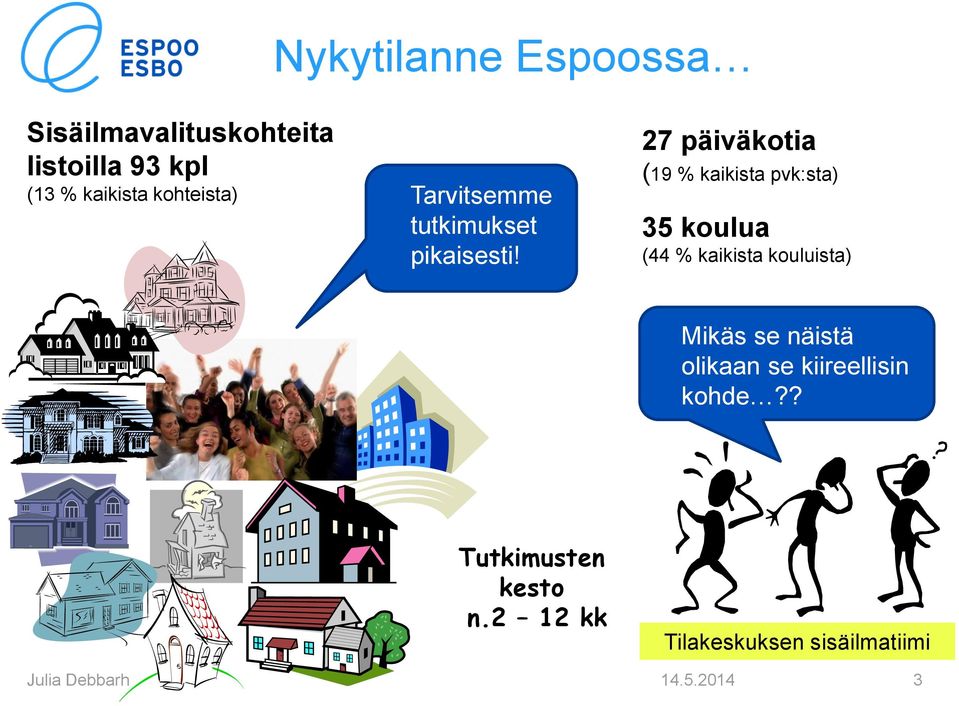 ESPOO
ESBO

Nykytilanne Espoossa…

Sisäilmavalituskohteita listoilla 93 kpl
(13 % kaikista kohteista)

Tarvitsemme tutkimukset pikaisesti!

27 päiväkotia
(19 % kaikista pvk:sta)

35 koulua
(44 % kaikista kouluista)

Mikäs se näistä olikaan se kiireellisin kohde…??

Tutkimusten kesto n.2 – 12 kk

Tilakeskuksen sisäilmatiimi

Julia Debbarh

14.5.2014

3